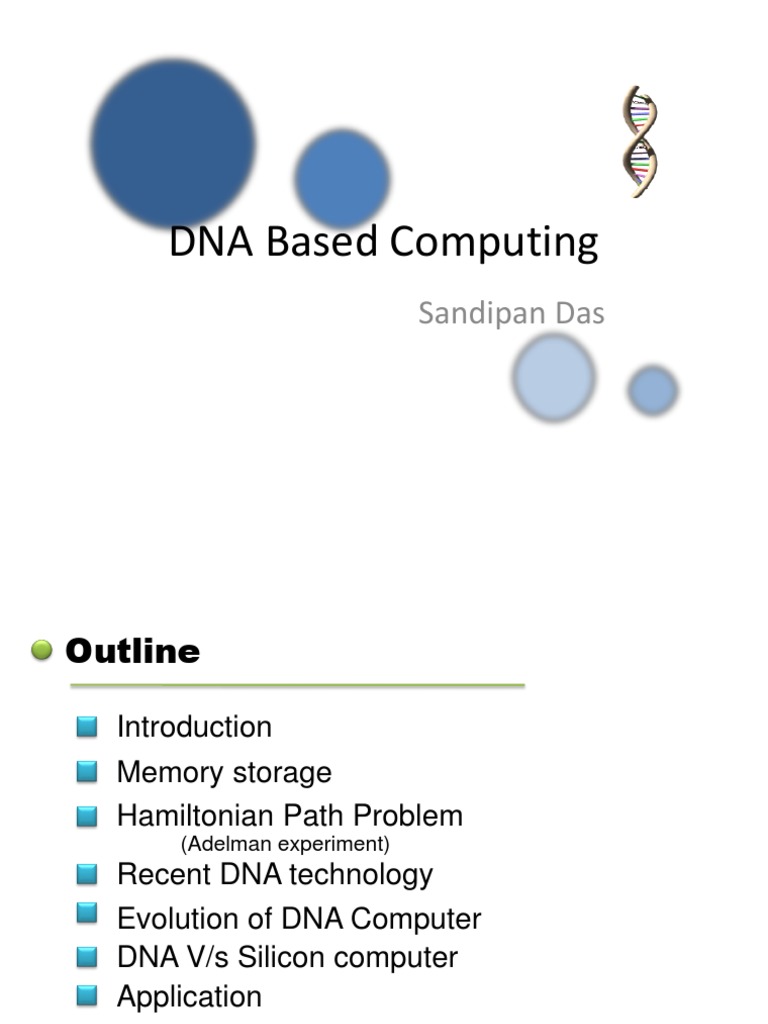 DNA Based Computing

Sandipan Das

Outline

Introduction

Memory storage

Hamiltonian Path Problem
(Adelman experiment)

Recent DNA technology

Evolution of DNA Computer

DNA V/s Silicon computer

Application